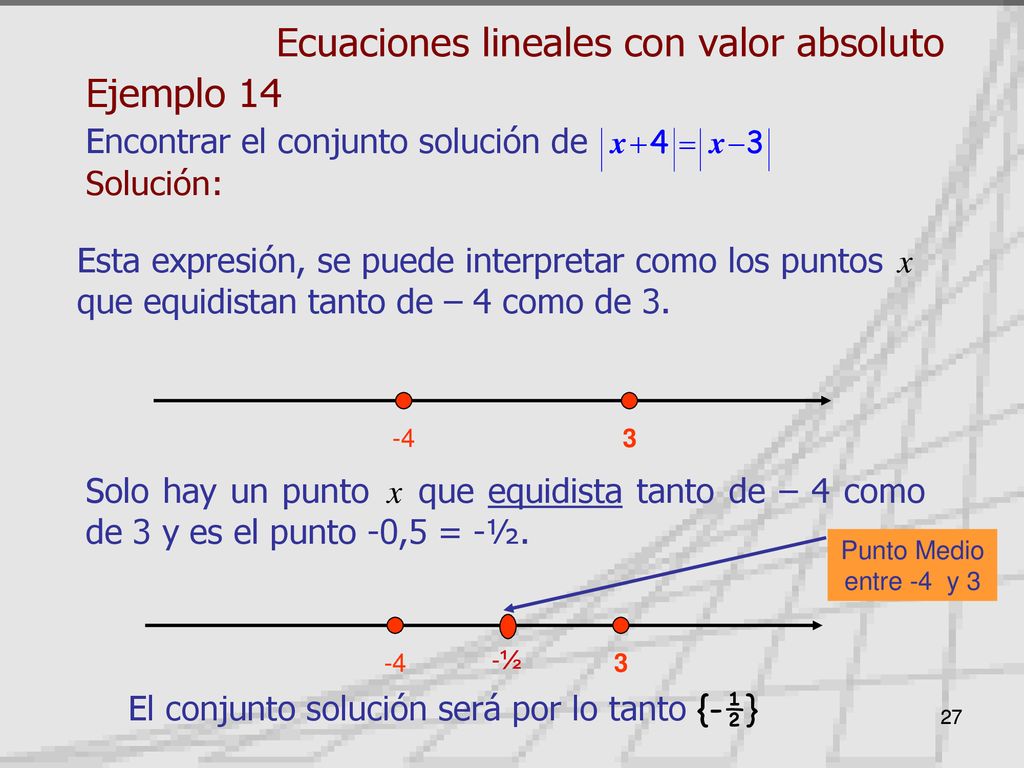 Ecuaciones lineales con valor absoluto

Ejemplo 14

Encontrar el conjunto solución de $|x+4|=|x-3|$

Solución:

Esta expresión, se puede interpretar como los puntos $x$ que equidistan tanto de – 4 como de 3.

-4

3

Solo hay un punto $x$ que equidista tanto de – 4 como de 3 y es el punto -0,5 = -½.

Punto Medio entre -4 y 3

-4

-½

3

El conjunto solución será por lo tanto $\{-\frac{1}{2}\}$

27